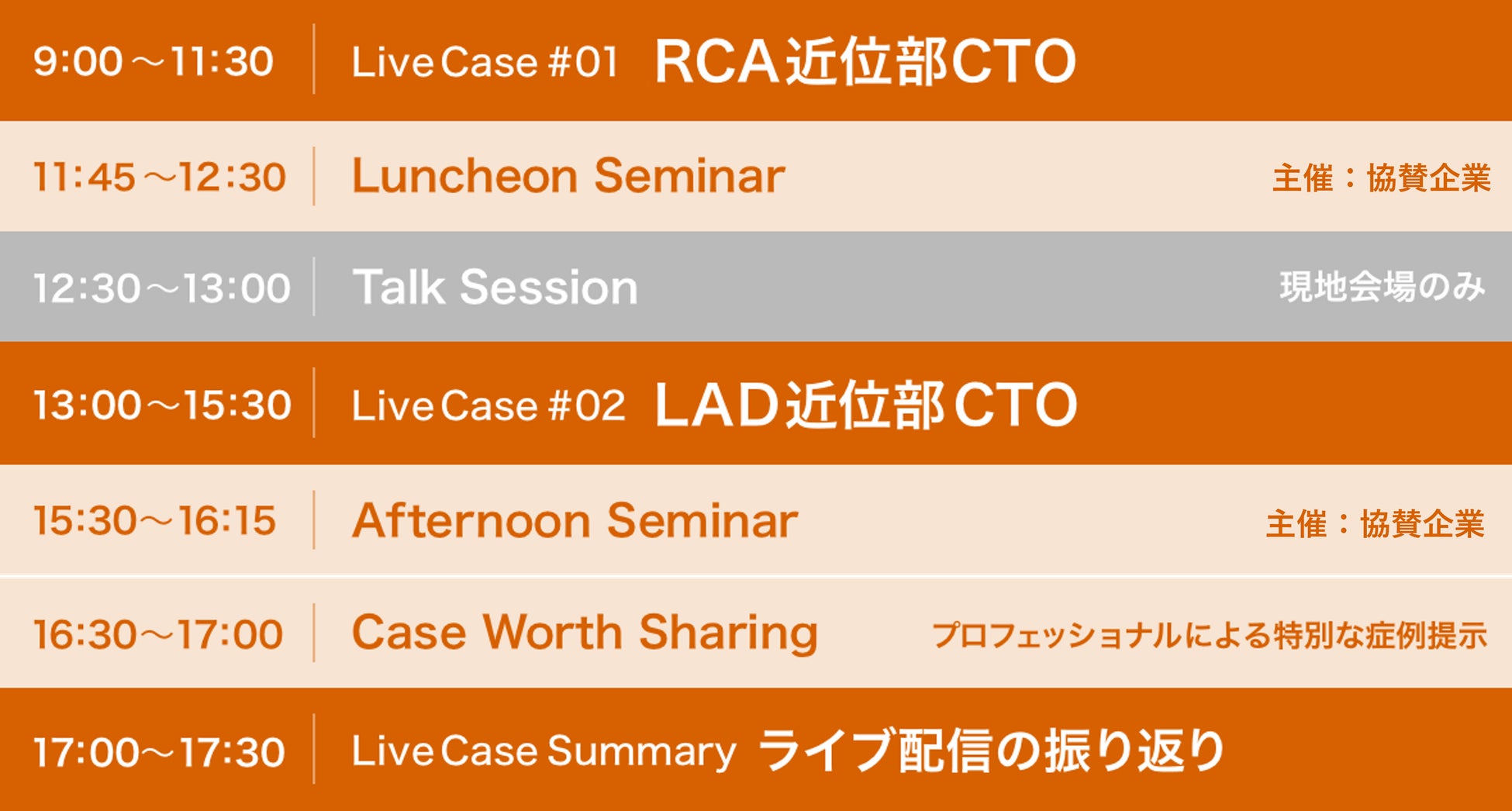 9:00～11:30 Live Case #01 RCA近位部CTO

11:45～12:30 Luncheon Seminar 主催：協賛企業

12:30～13:00 Talk Session 現地会場のみ

13:00～15:30 Live Case #02 LAD近位部CTO

15:30～16:15 Afternoon Seminar 主催：協賛企業

16:30～17:00 Case Worth Sharing プロフェッショナルによる特別な症例提示

17:00～17:30 Live Case Summary ライブ配信の振り返り